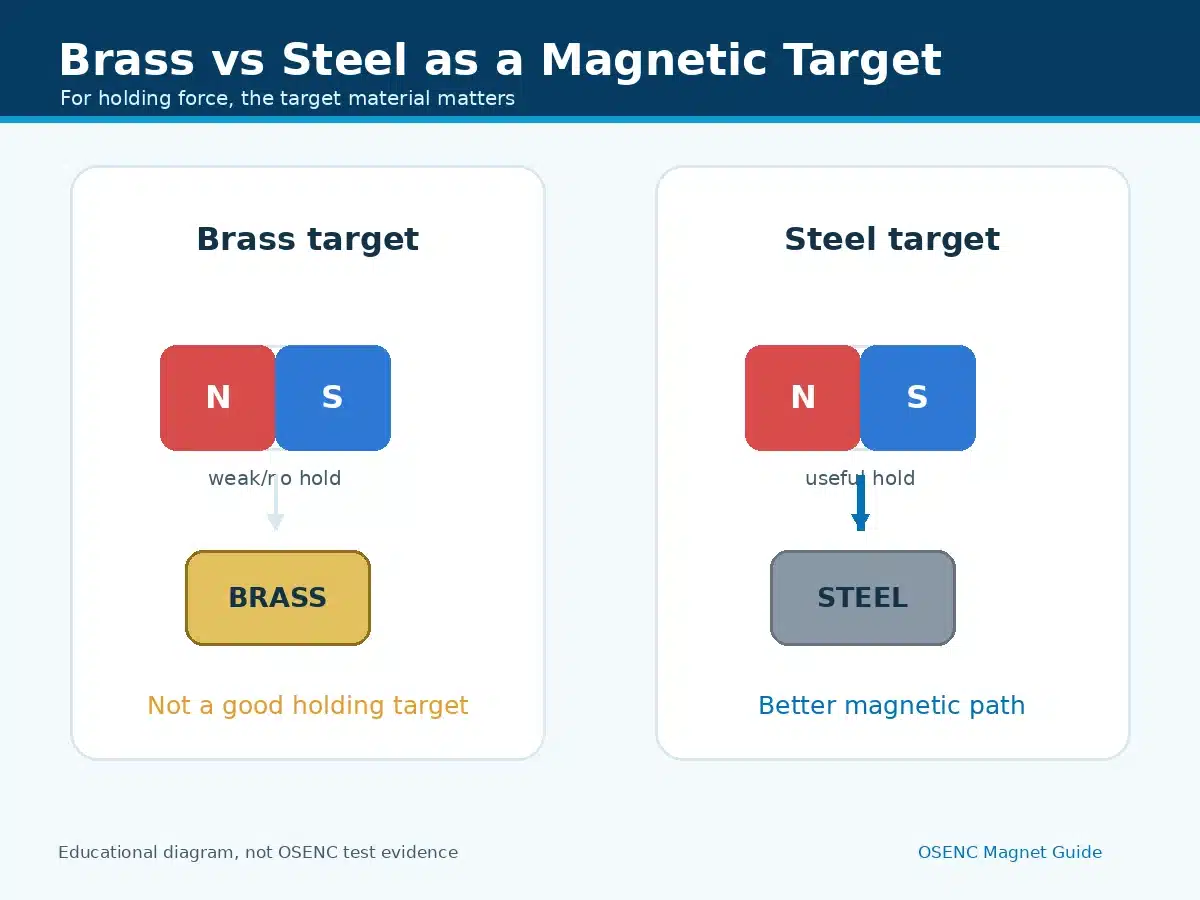 Brass vs Steel as a Magnetic Target
For holding force, the target material matters

Brass target

N S

weak/no hold

BRASS

Not a good holding target

Steel target

N S

useful hold

STEEL

Better magnetic path

Educational diagram, not OSENC test evidence

OSENC Magnet Guide